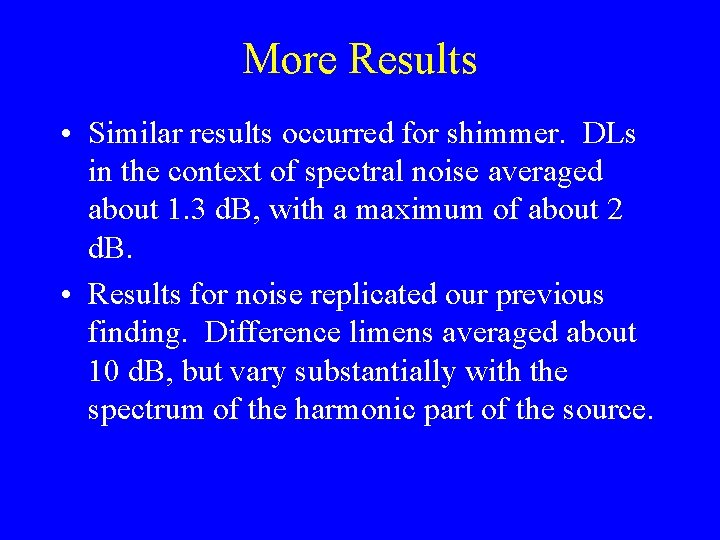 More Results

• Similar results occurred for shimmer. DLs in the context of spectral noise averaged about 1.3 dB, with a maximum of about 2 dB.

• Results for noise replicated our previous finding. Difference limens averaged about 10 dB, but vary substantially with the spectrum of the harmonic part of the source.